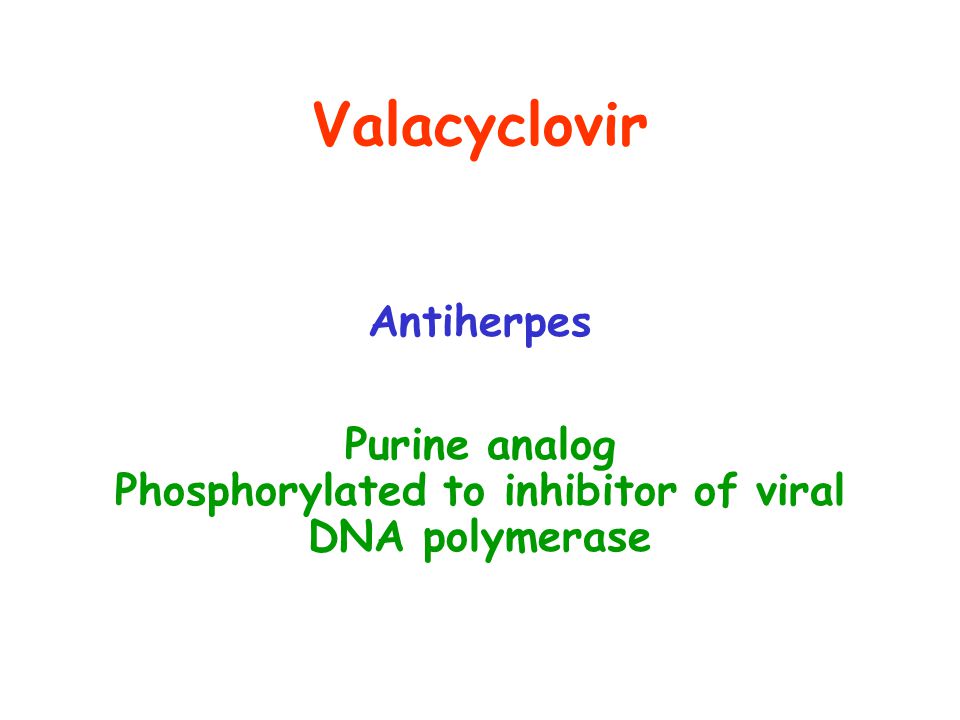 Valacyclovir

Antiherpes

Purine analog
Phosphorylated to inhibitor of viral DNA polymerase